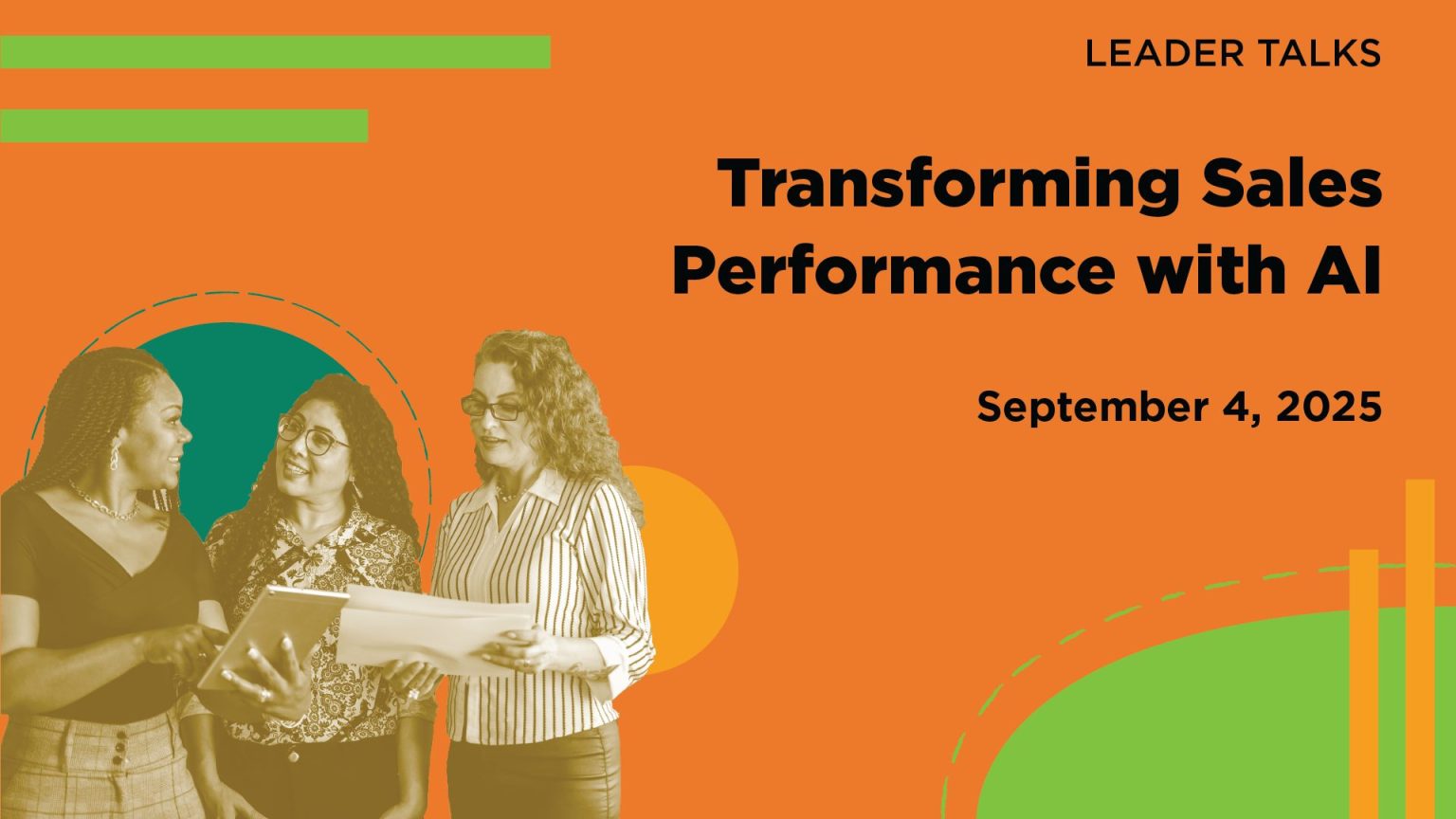 LEADER TALKS

Transforming Sales Performance with AI

September 4, 2025